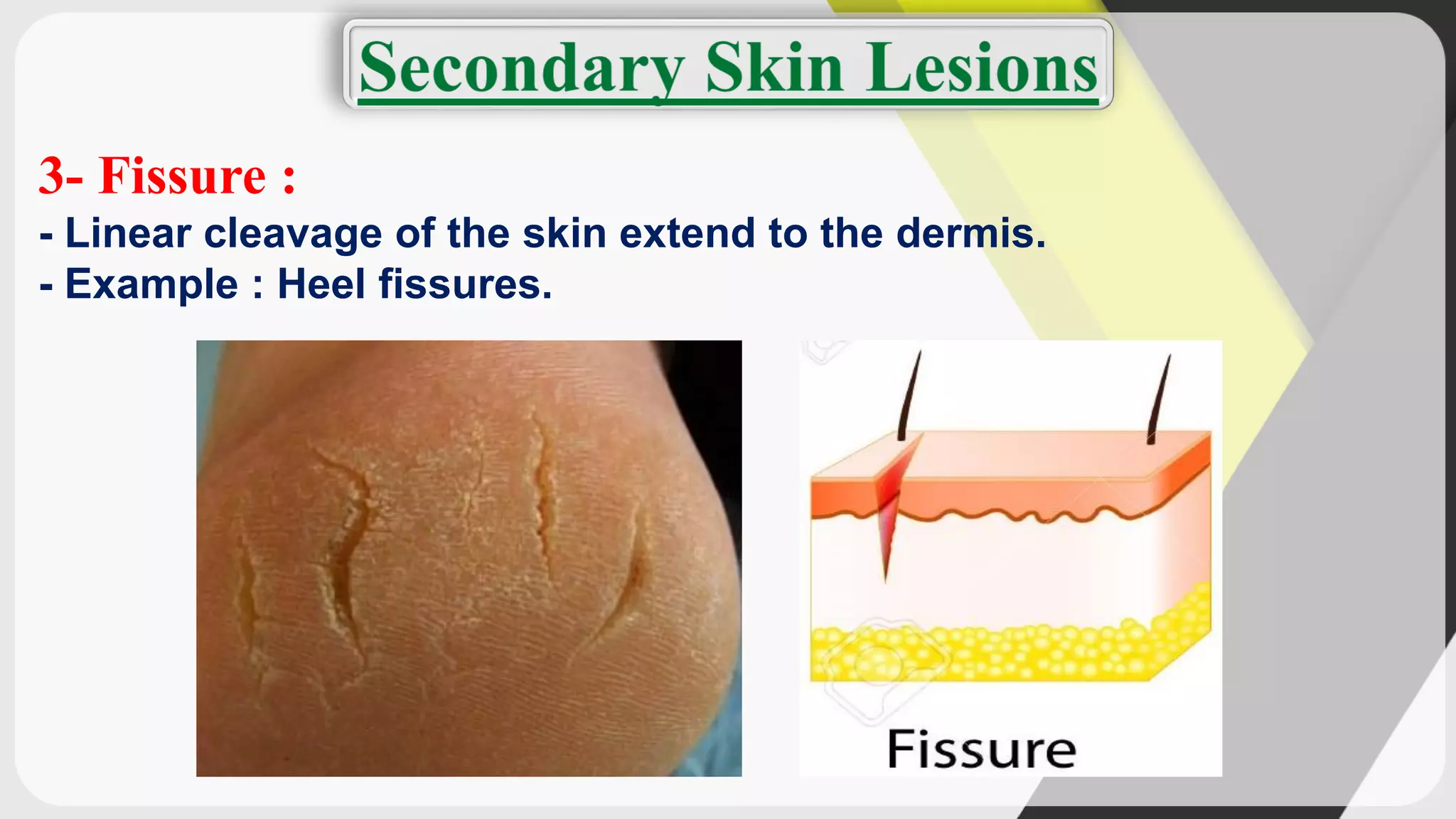 Secondary Skin Lesions

3- Fissure :

- Linear cleavage of the skin extend to the dermis.
- Example : Heel fissures.

Fissure